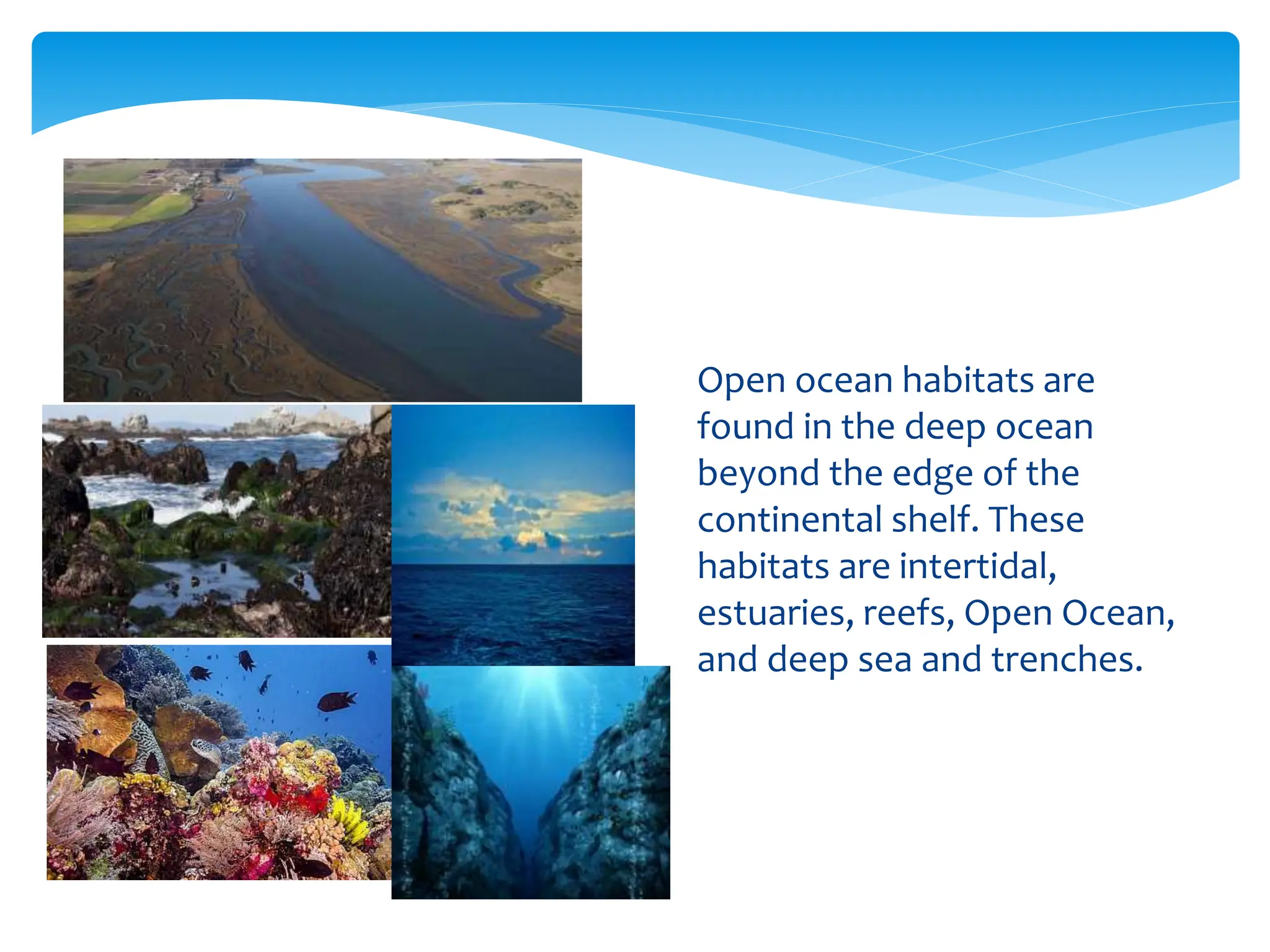 Open ocean habitats are found in the deep ocean beyond the edge of the continental shelf. These habitats are intertidal, estuaries, reefs, Open Ocean, and deep sea and trenches.